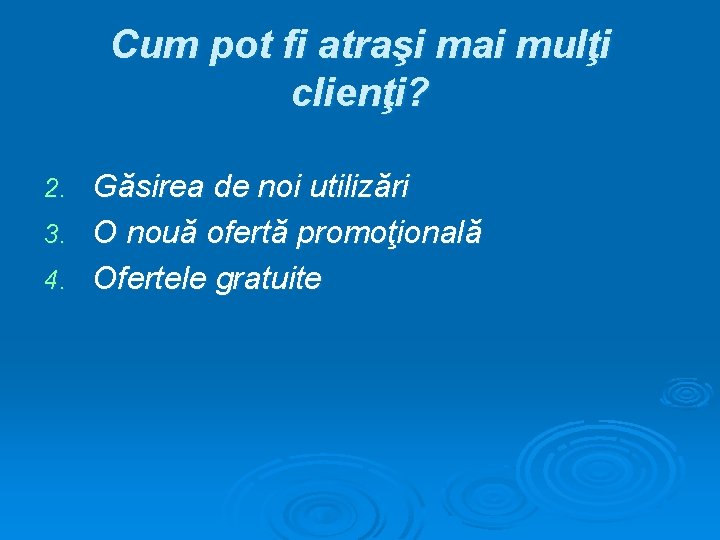 Cum pot fi atraşi mai mulţi clienţi?

2. Găsirea de noi utilizări
3. O nouă ofertă promoţională
4. Ofertele gratuite